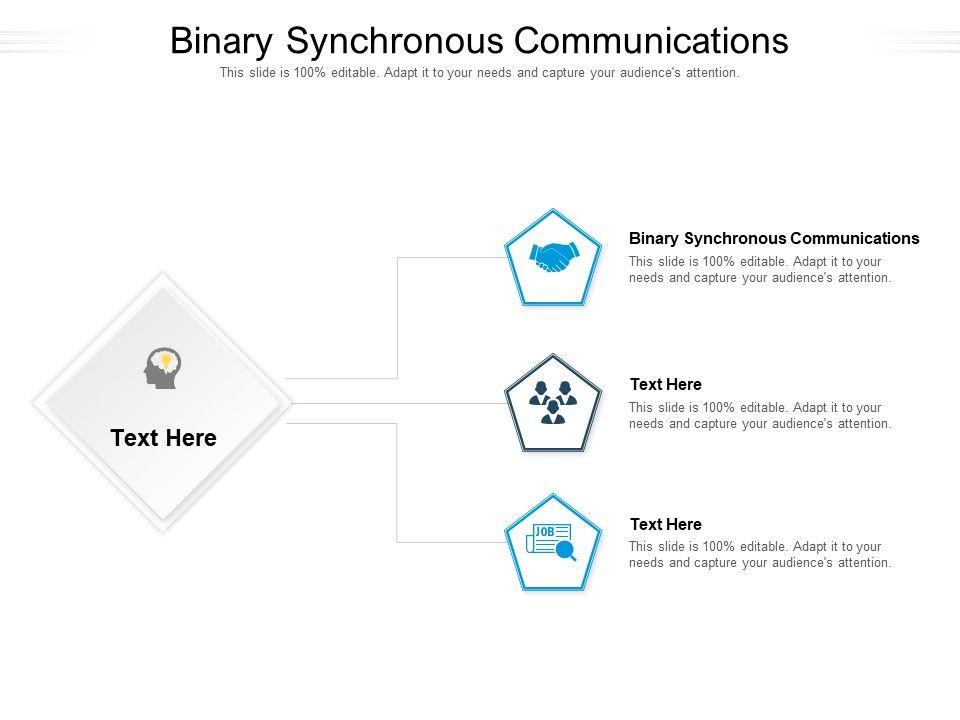 Binary Synchronous Communications
This slide is 100% editable. Adapt it to your needs and capture your audience's attention.

Text Here

Binary Synchronous Communications
This slide is 100% editable. Adapt it to your needs and capture your audience's attention.

Text Here
This slide is 100% editable. Adapt it to your needs and capture your audience's attention.

JOB

Text Here
This slide is 100% editable. Adapt it to your needs and capture your audience's attention.